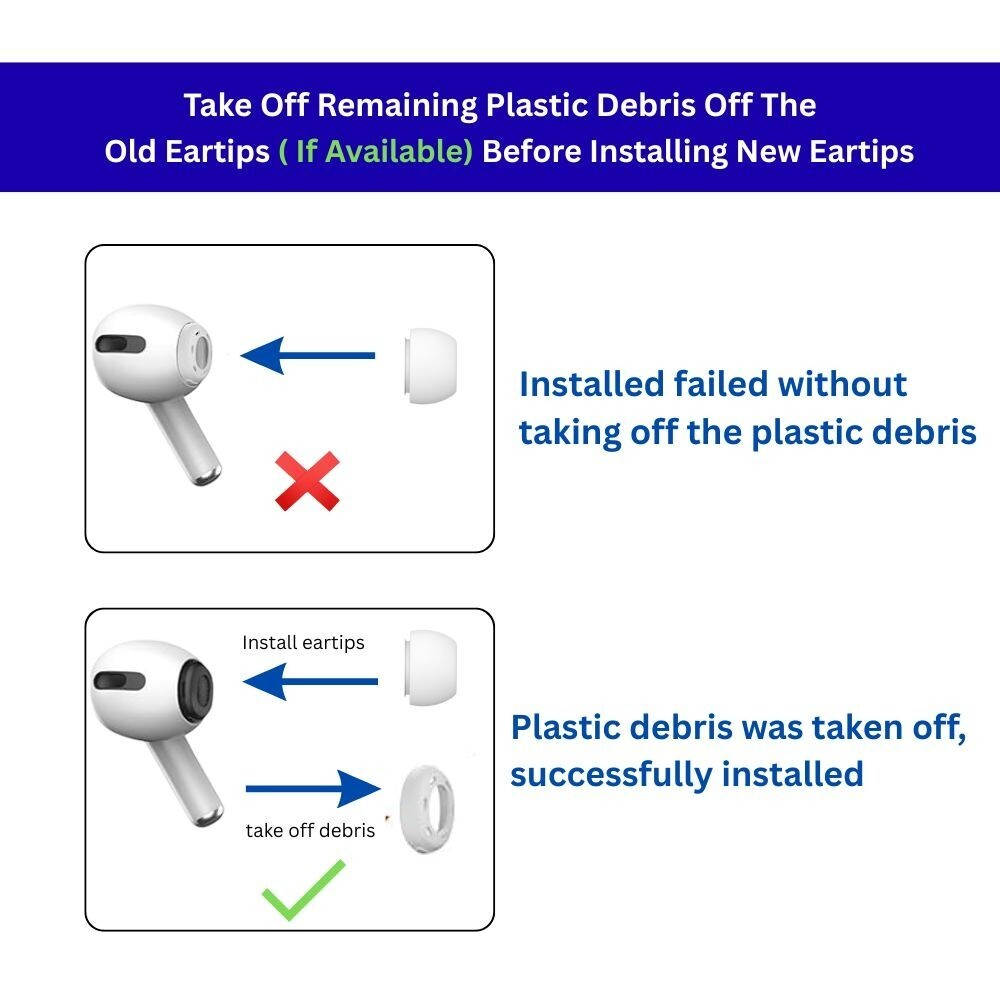 Take Off Remaining Plastic Debris Off The Old Eartips ( If Available) Before Installing New Eartips

Installed failed without taking off the plastic debris

Install eartips

take off debris

Plastic debris was taken off, successfully installed